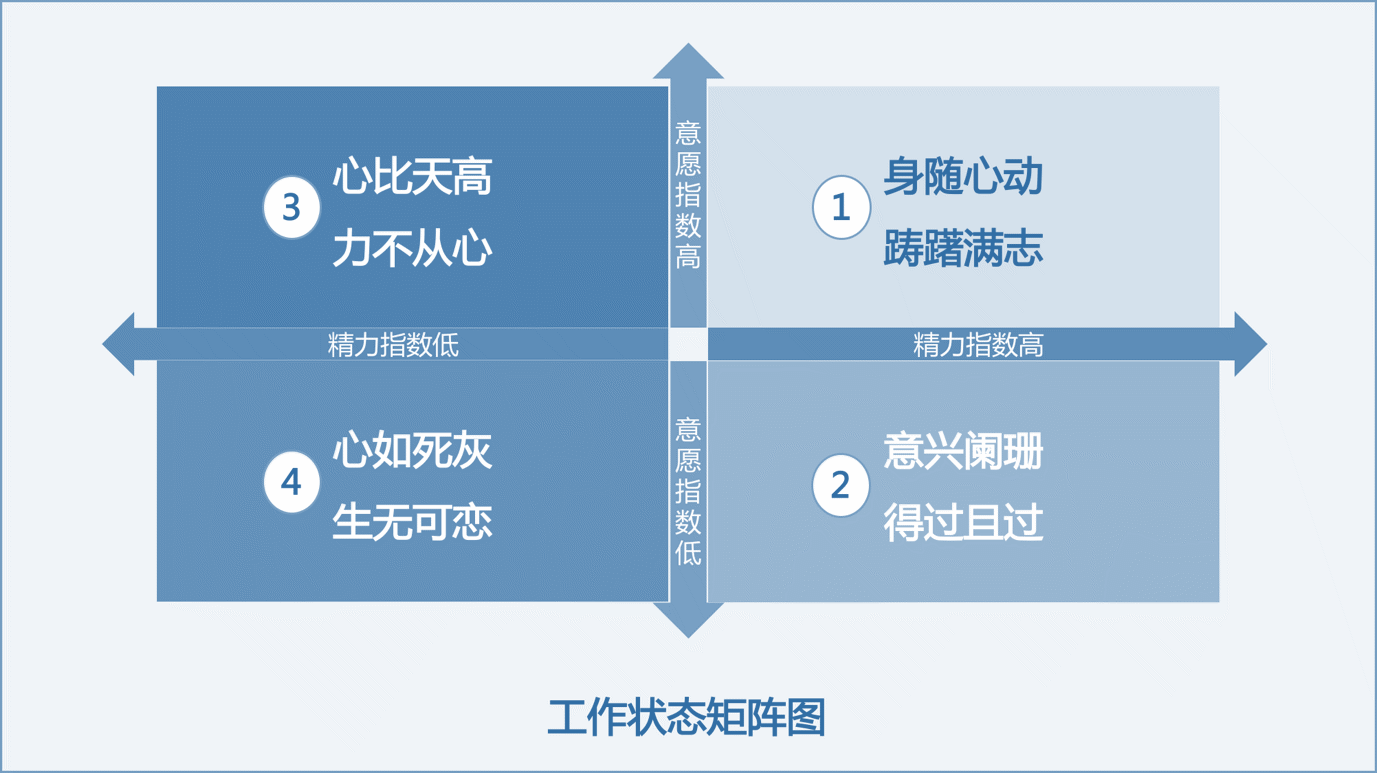 3 心比天高
力不从心

意愿指数高

1 身随心动
踌躇满志

精力指数低

精力指数高

4 心如死灰
生无可恋

意愿指数低

2 意兴阑珊
得过且过

工作状态矩阵图